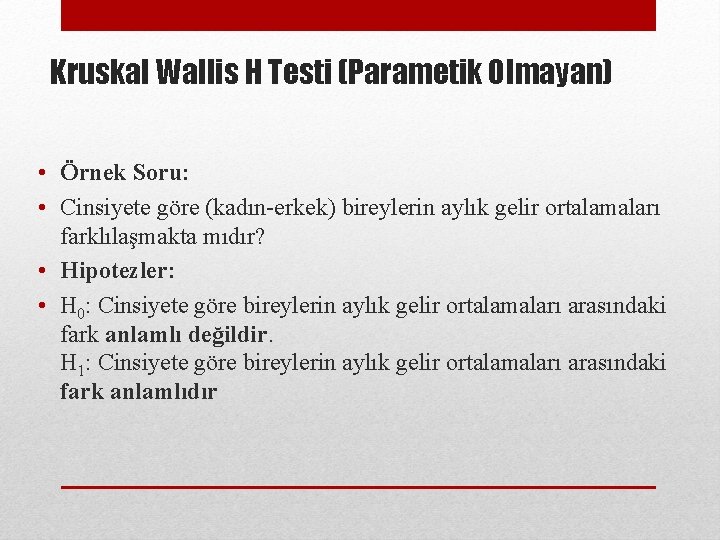 Kruskal Wallis H Testi (Parametik Olmayan)

• Örnek Soru:
• Cinsiyete göre (kadın-erkek) bireylerin aylık gelir ortalamaları farklılaşmakta mıdır?
• Hipotezler:
• $H_0$: Cinsiyete göre bireylerin aylık gelir ortalamaları arasındaki fark anlamlı değildir.
$H_1$: Cinsiyete göre bireylerin aylık gelir ortalamaları arasındaki fark anlamlıdır